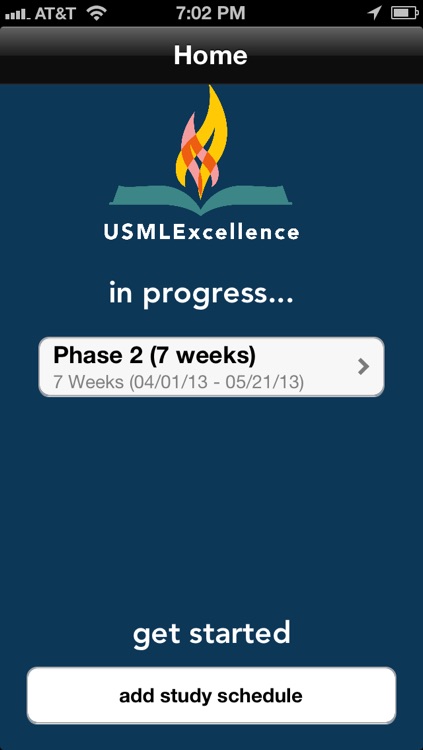 AT&T 7:02 PM

Home

USMLExcellence

in progress...

Phase 2 (7 weeks)
7 Weeks (04/01/13 - 05/21/13)

get started

add study schedule